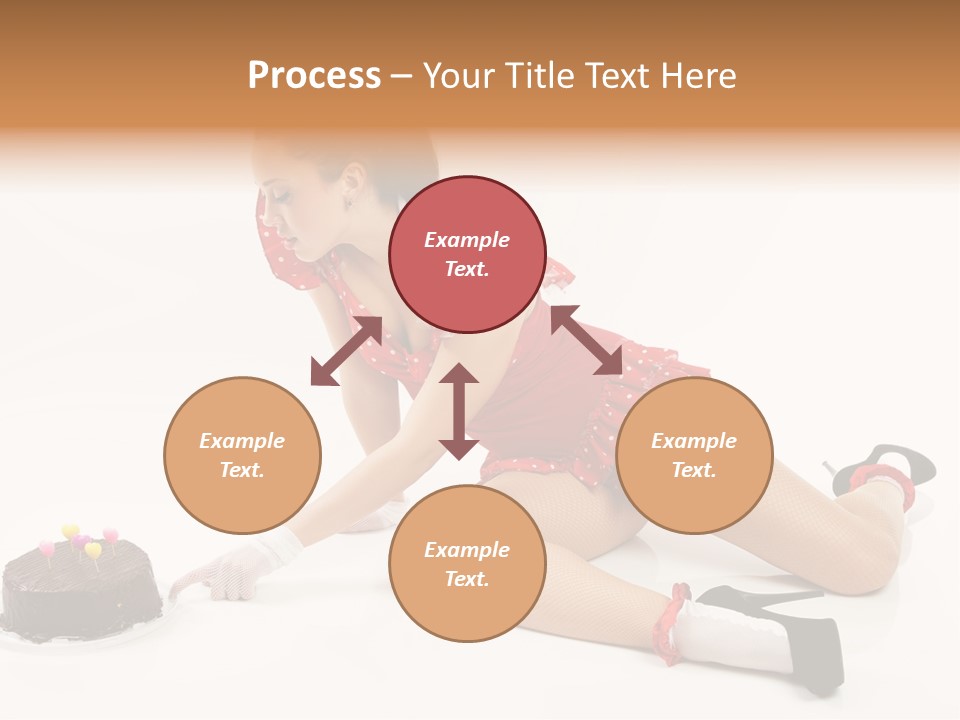 Process – Your Title Text Here

Example Text.

Example Text.

Example Text.

Example Text.